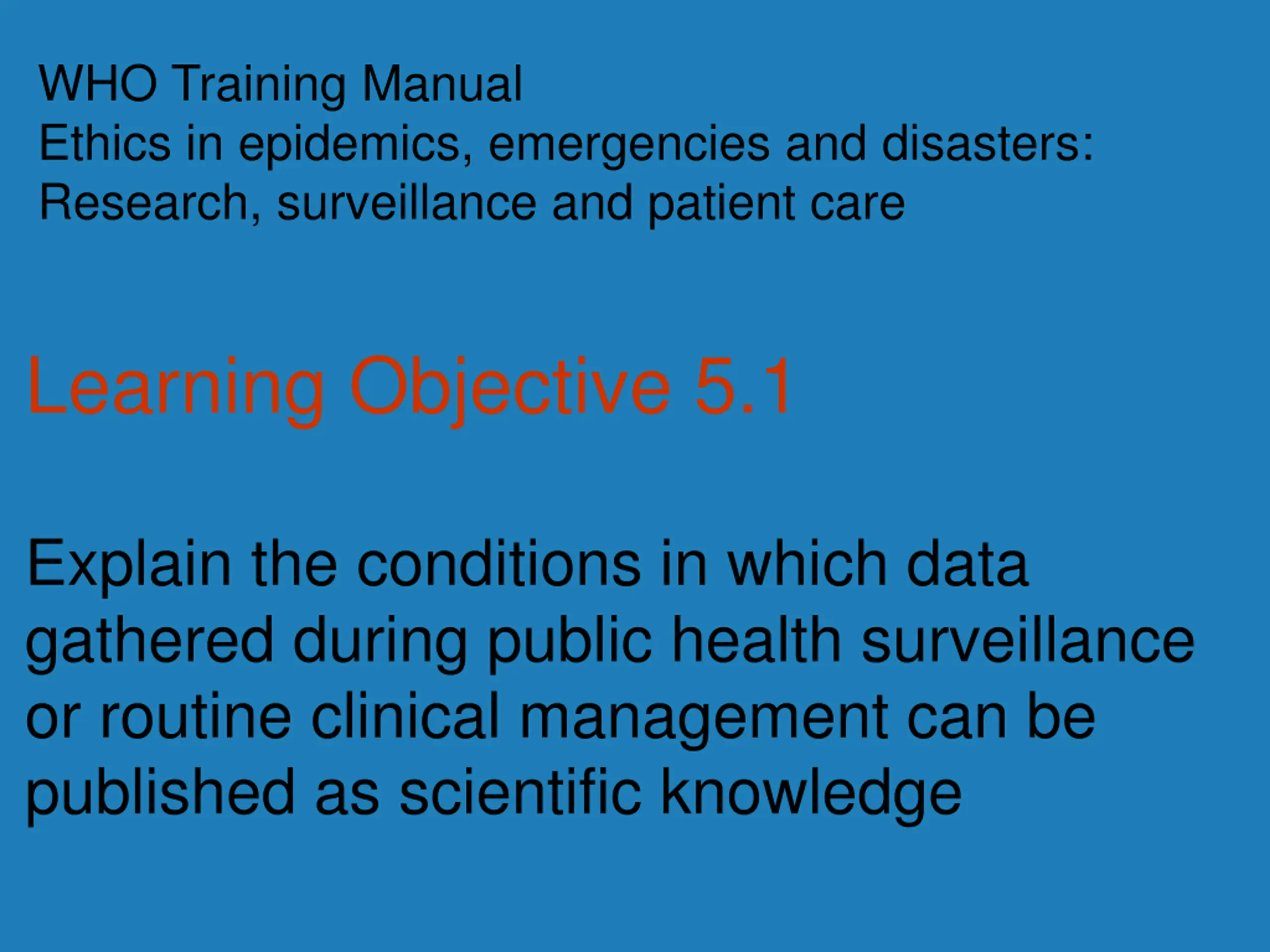 WHO Training Manual
Ethics in epidemics, emergencies and disasters: Research, surveillance and patient care

Learning Objective 5.1

Explain the conditions in which data gathered during public health surveillance or routine clinical management can be published as scientific knowledge